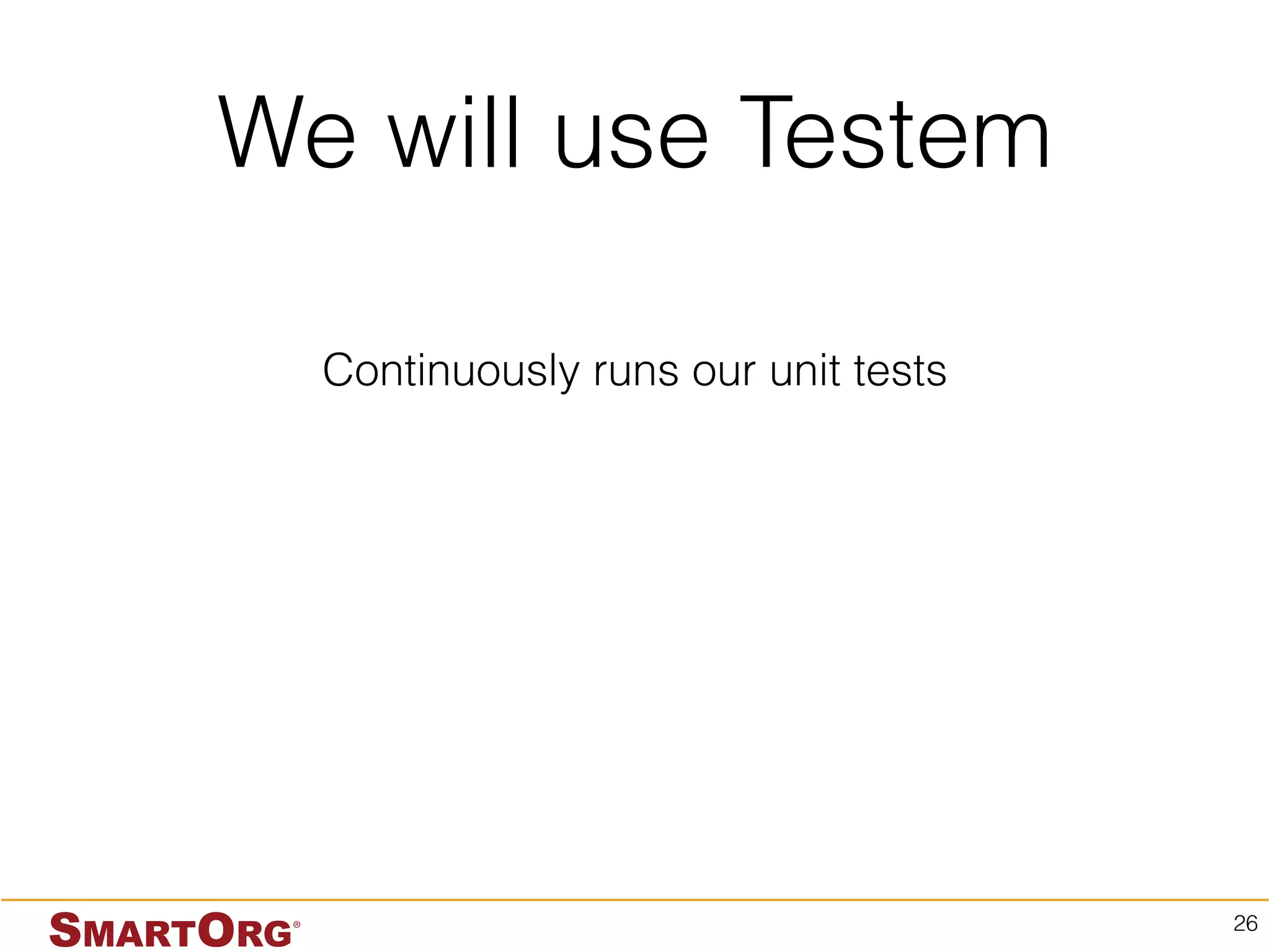 We will use Testem

Continuously runs our unit tests

SMARTORG®

26